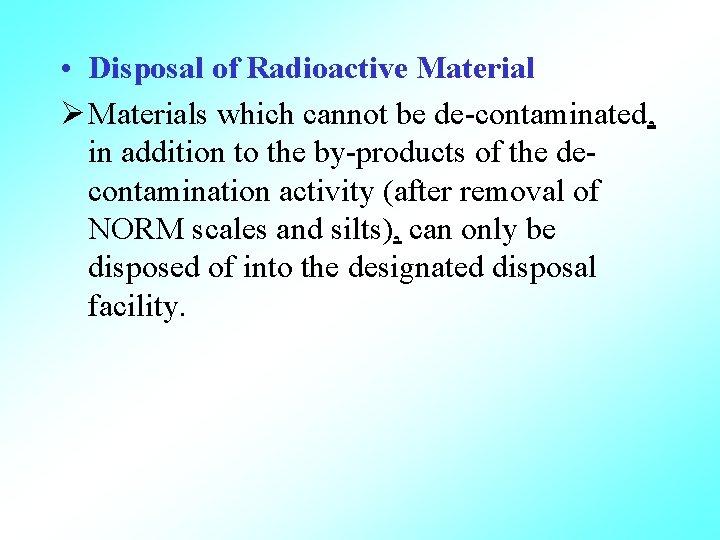 • Disposal of Radioactive Material

➢ Materials which cannot be de-contaminated, in addition to the by-products of the de-contamination activity (after removal of NORM scales and silts), can only be disposed of into the designated disposal facility.